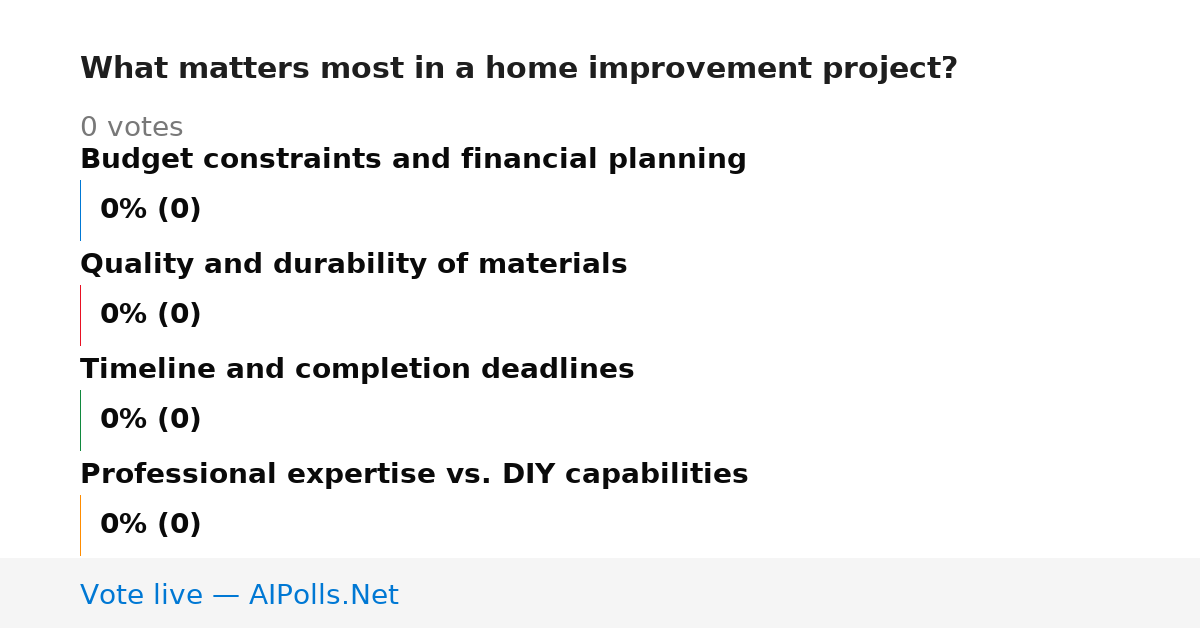 What matters most in a home improvement project?

0 votes

Budget constraints and financial planning

0% (0)

Quality and durability of materials

0% (0)

Timeline and completion deadlines

0% (0)

Professional expertise vs. DIY capabilities

0% (0)

Vote live — AIPolls.Net